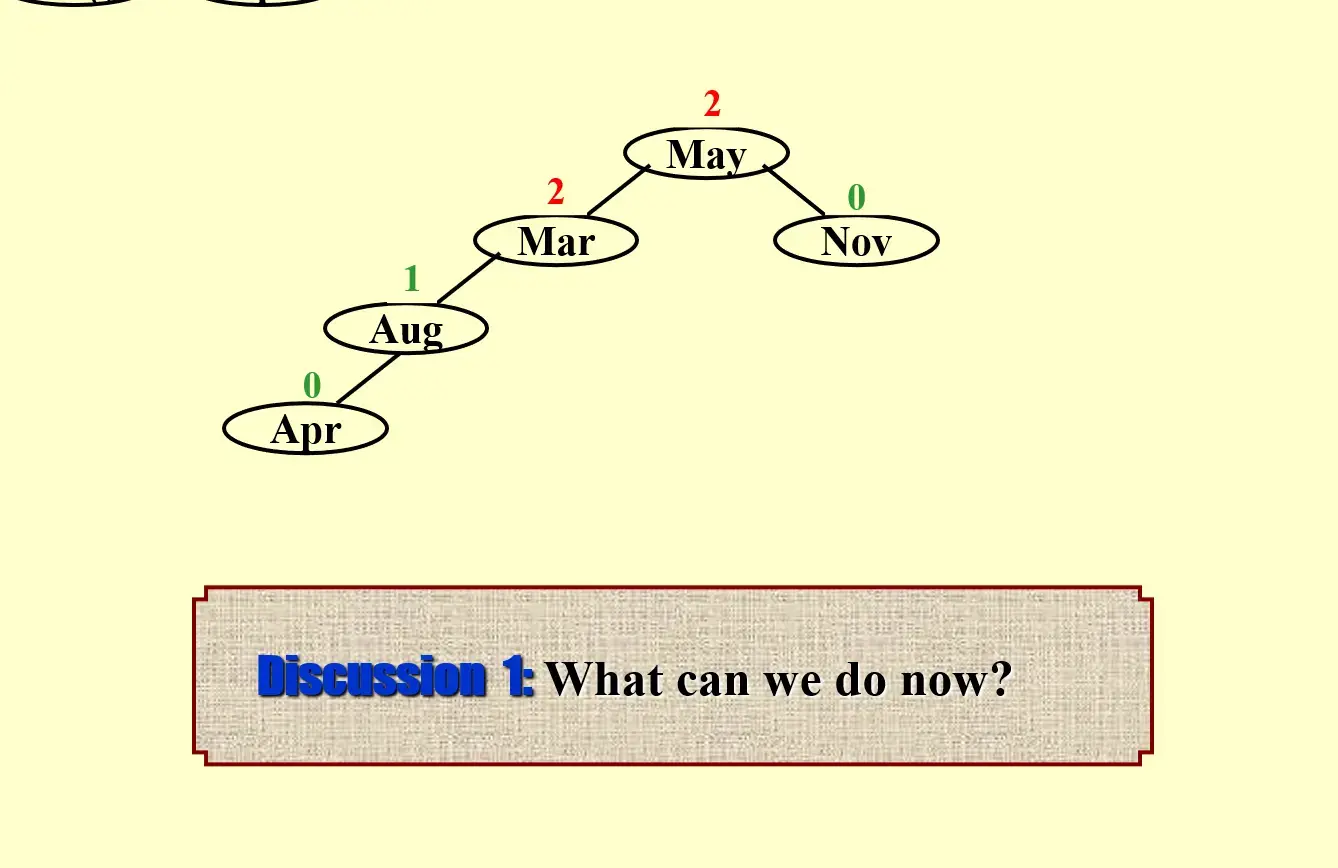 2
May
2
Mar
0
Nov
1
Aug
0
Apr

Discussion 1: What can we do now?